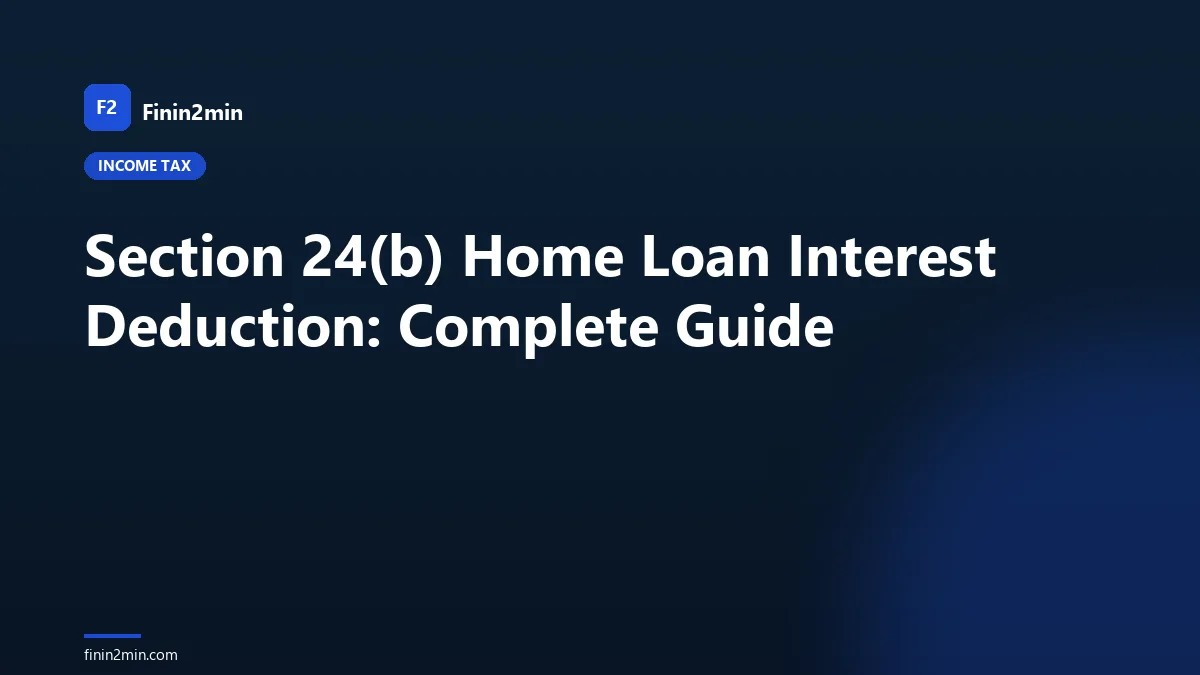 F2 Finin2min

INCOME TAX

Section 24(b) Home Loan Interest Deduction: Complete Guide

finin2min.com